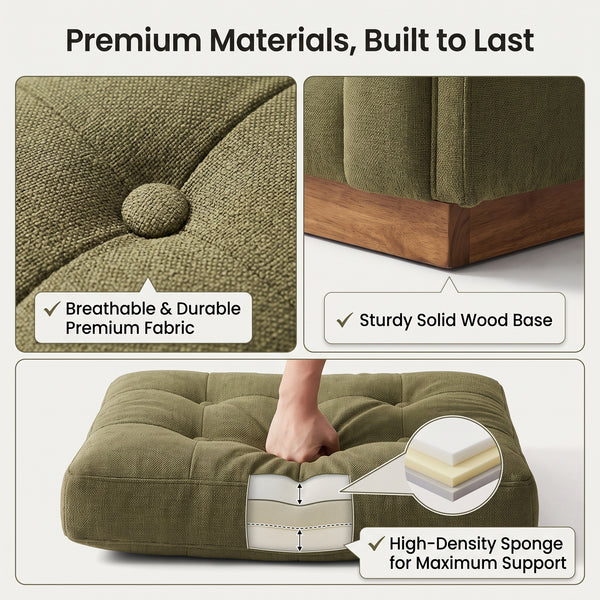 Premium Materials, Built to Last

✓ Breathable & Durable Premium Fabric

✓ Sturdy Solid Wood Base

✓ High-Density Sponge for Maximum Support